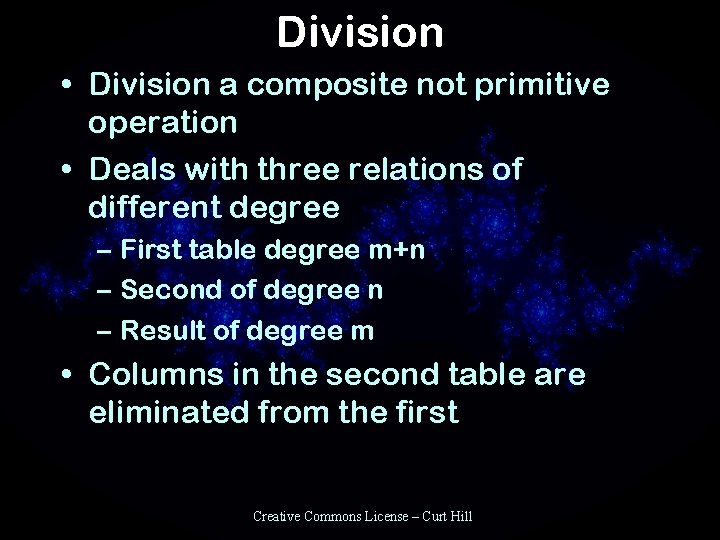 Division

• Division a composite not primitive operation

• Deals with three relations of different degree

– First table degree m+n

– Second of degree n

– Result of degree m

• Columns in the second table are eliminated from the first

Creative Commons License – Curt Hill